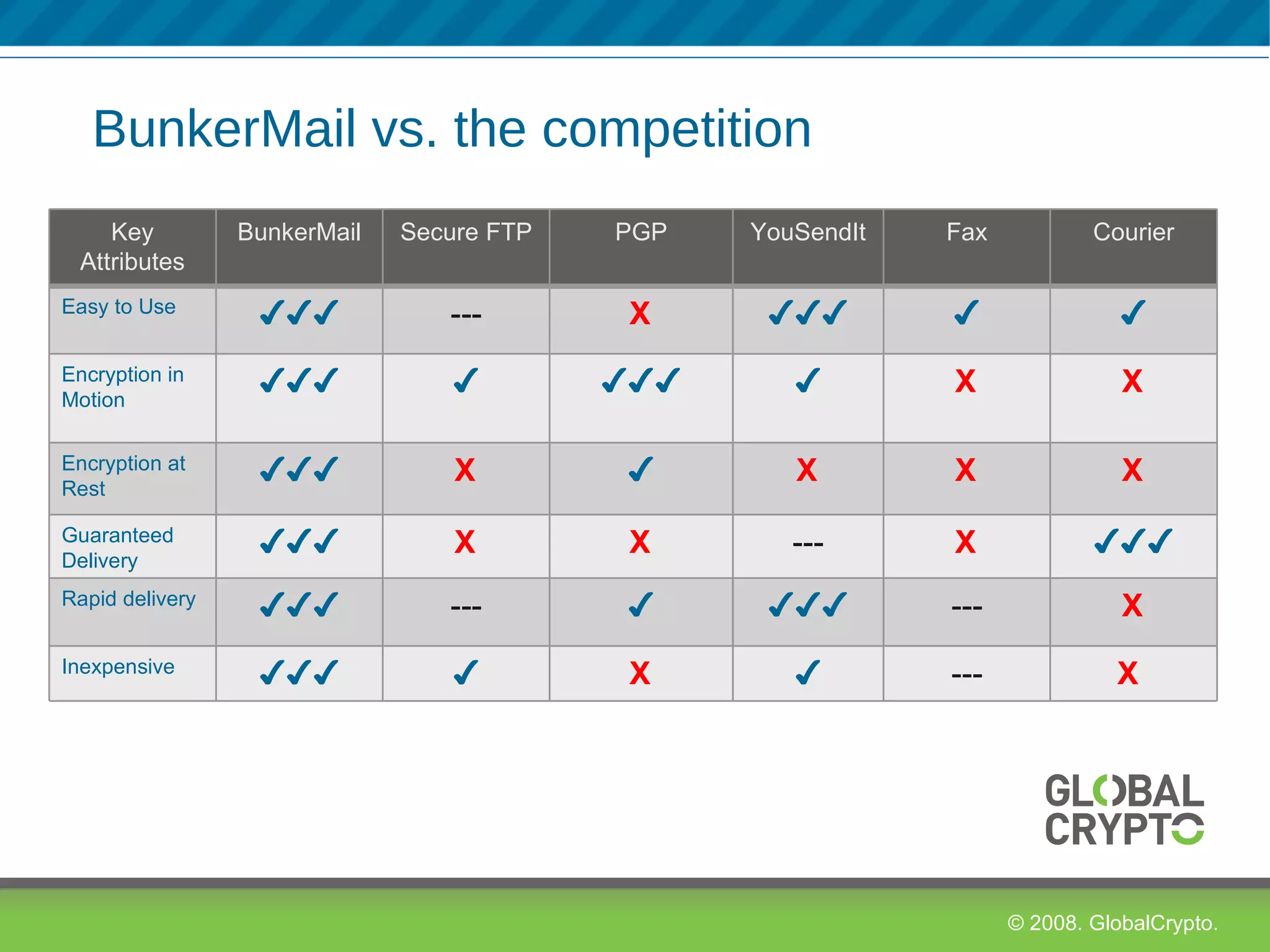 BunkerMail vs. the competition

| Key Attributes | BunkerMail | Secure FTP | PGP | YouSendIt | Fax | Courier |
|---|---|---|---|---|---|---|
| Easy to Use | ✓✓✓ | --- | X | ✓✓✓ | ✓ | ✓ |
| Encryption in Motion | ✓✓✓ | ✓ | ✓✓✓ | ✓ | X | X |
| Encryption at Rest | ✓✓✓ | X | ✓ | X | X | X |
| Guaranteed Delivery | ✓✓✓ | X | X | --- | X | ✓✓✓ |
| Rapid delivery | ✓✓✓ | --- | ✓ | ✓✓✓ | --- | X |
| Inexpensive | ✓✓✓ | ✓ | X | ✓ | --- | X |

GLOBAL CRYPTO

© 2008. GlobalCrypto.